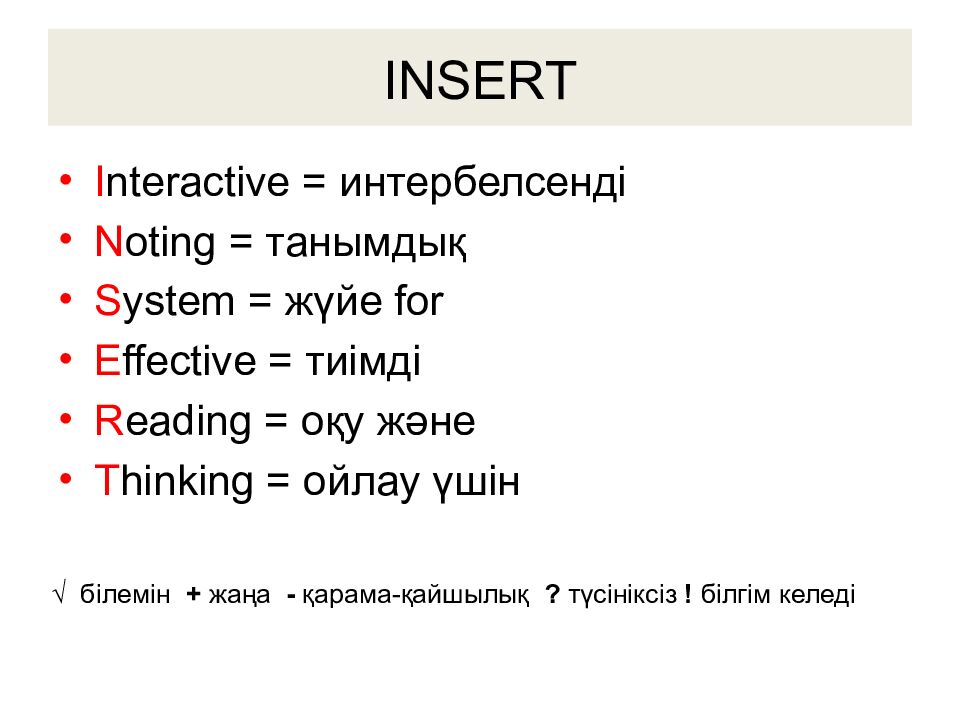 INSERT

• Interactive = интербелсенді
• Noting = танымдық
• System = жүйе for
• Effective = тиімді
• Reading = оқу және
• Thinking = ойлау үшін

√ білемін + жаңа - қарама-қайшылық ? түсініксіз ! білгім келеді